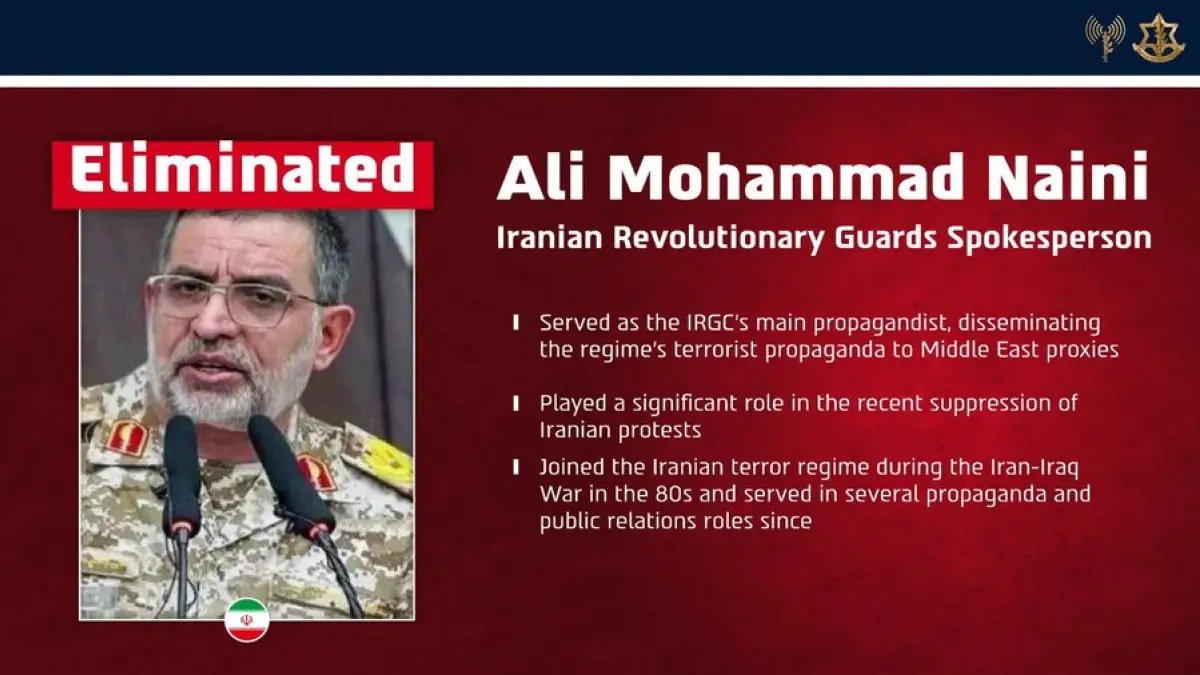 Eliminated

Ali Mohammad Naini

Iranian Revolutionary Guards Spokesperson

Served as the IRGC's main propagandist, disseminating the regime's terrorist propaganda to Middle East proxies

Played a significant role in the recent suppression of Iranian protests

Joined the Iranian terror regime during the Iran-Iraq War in the 80s and served in several propaganda and public relations roles since